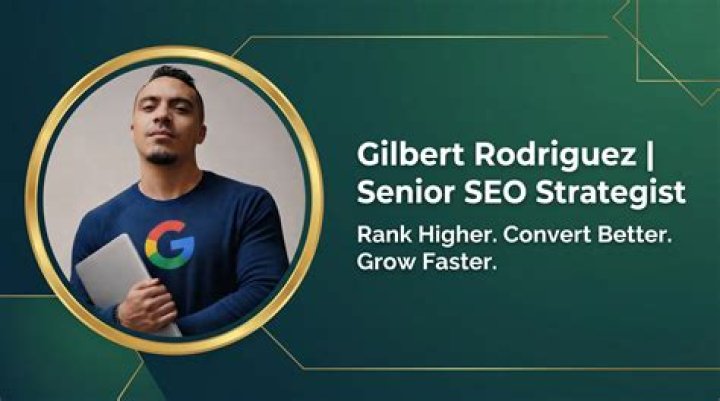 G

Gilbert Rodriguez | Senior SEO Strategist

Rank Higher. Convert Better. Grow Faster.